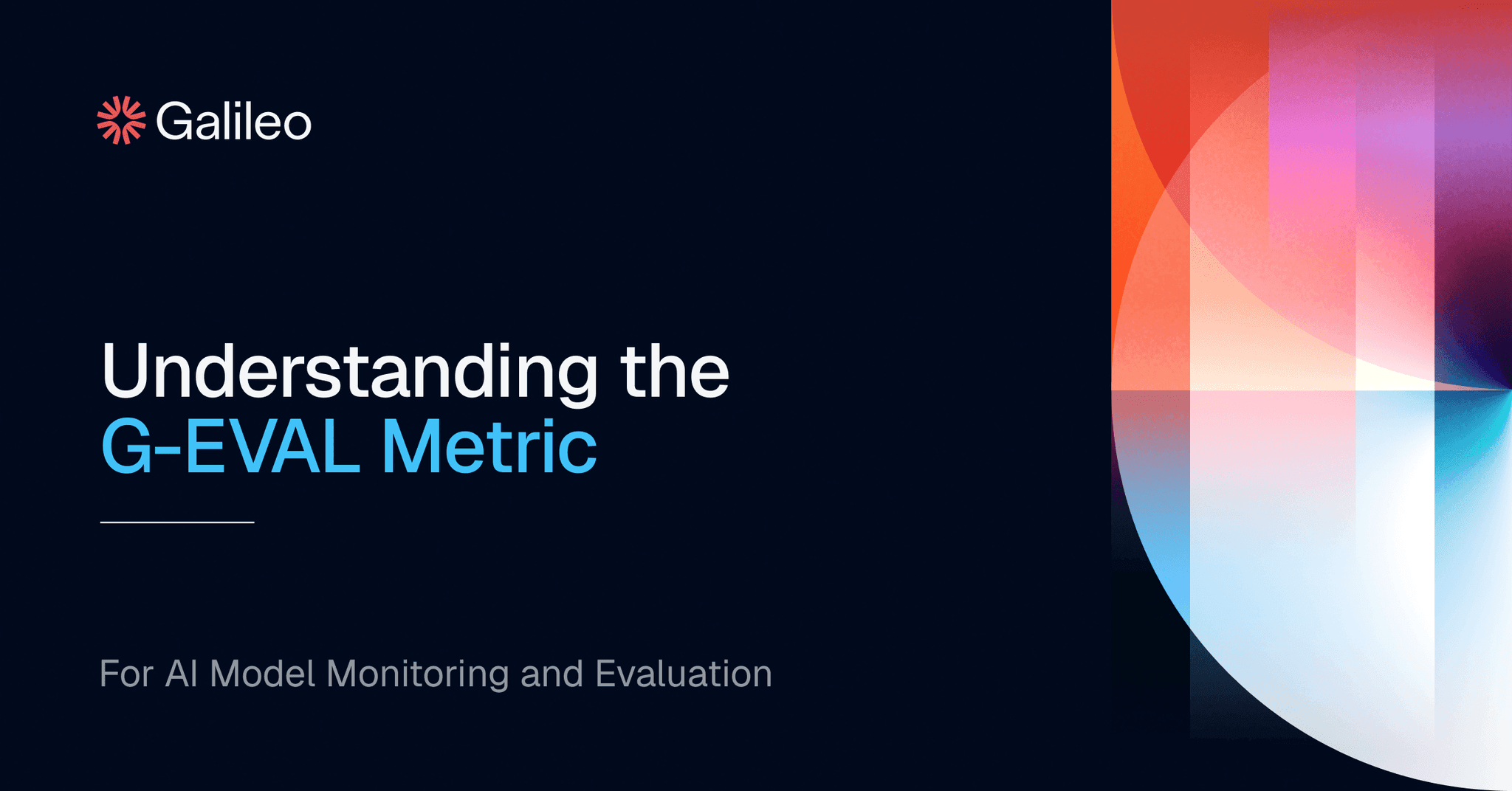 Galileo

Understanding the
G-EVAL Metric

For AI Model Monitoring and Evaluation